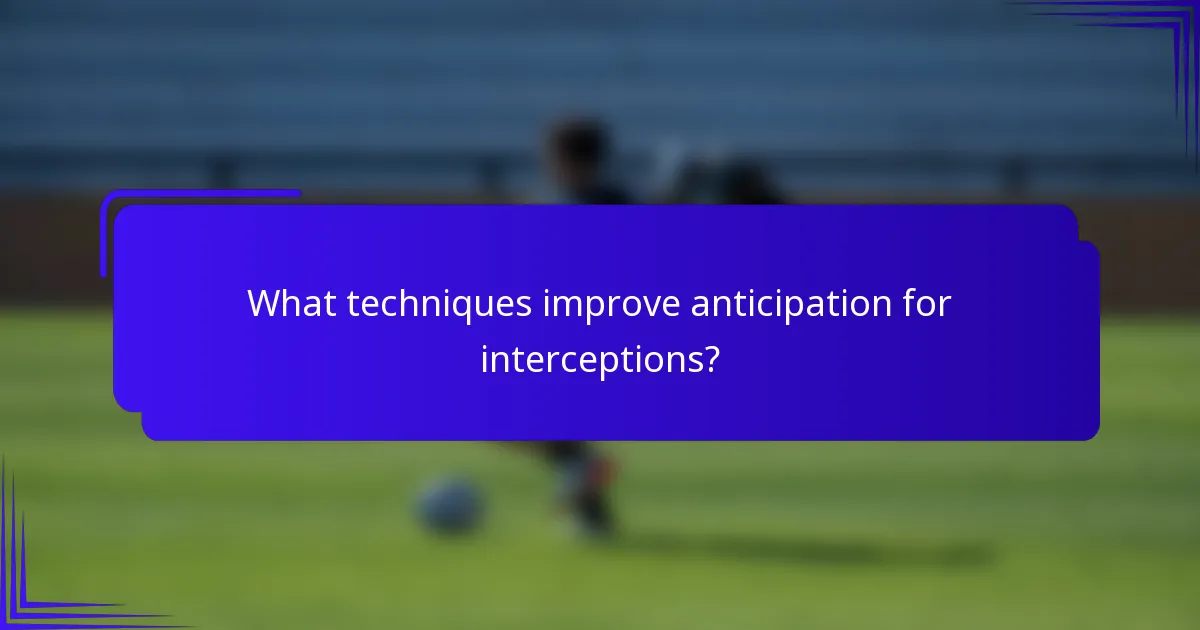 What techniques improve anticipation for interceptions?